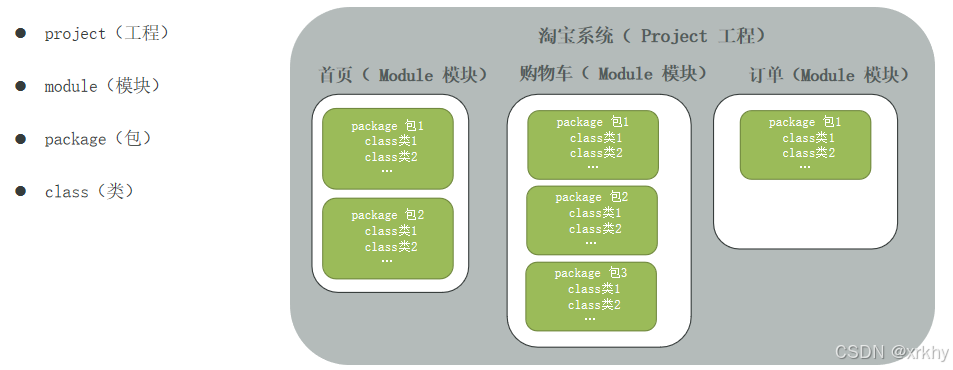 ● project（工程）

● module（模块）

● package（包）

● class（类）

淘宝系统（ Project 工程）

首页（ Module 模块）

package 包1
class类1
class类2
…

package 包2
class类1
class类2
…

购物车（ Module 模块）

package 包1
class类1
class类2
…

package 包2
class类1
class类2
…

package 包3
class类1
class类2
…

订单（Module 模块）

package 包1
class类1
class类2
…

CSDN @xrkhy